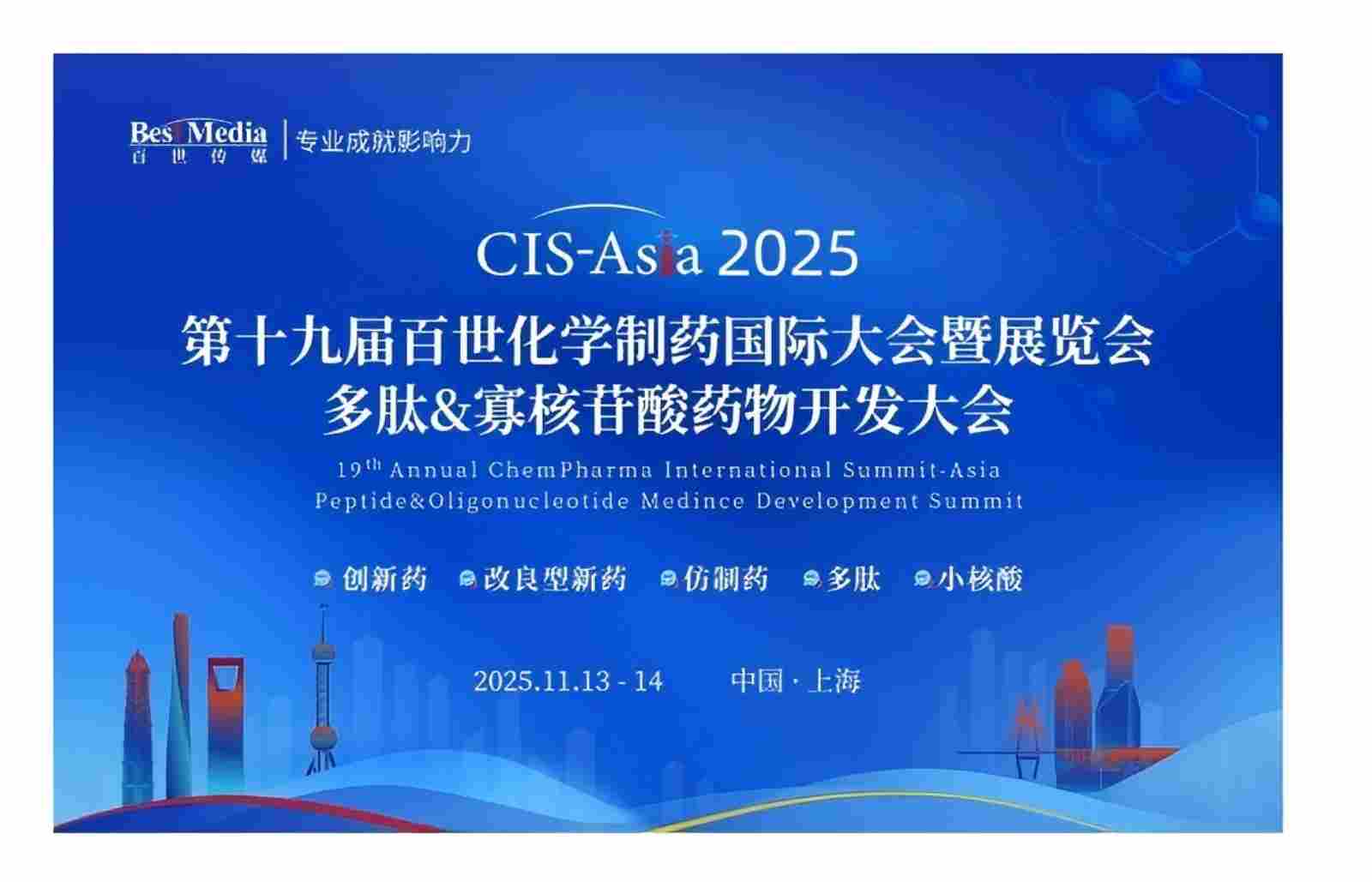 Best Media
百世传媒
专业成就影响力

CIS-Asia 2025

第十九届百世化学制药国际大会暨展览会
多肽&寡核苷酸药物开发大会

19$^{th}$ Annual ChemPharma International Summit-Asia
Peptide&Oligonucleotide Medince Development Summit

创新药 改良型新药 仿制药 多肽 小核酸

2025.11.13 - 14 中国 · 上海